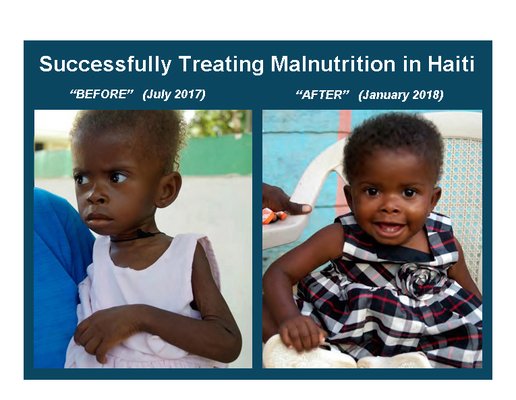 Successfully Treating Malnutrition in Haiti

"BEFORE" (July 2017)

"AFTER" (January 2018)